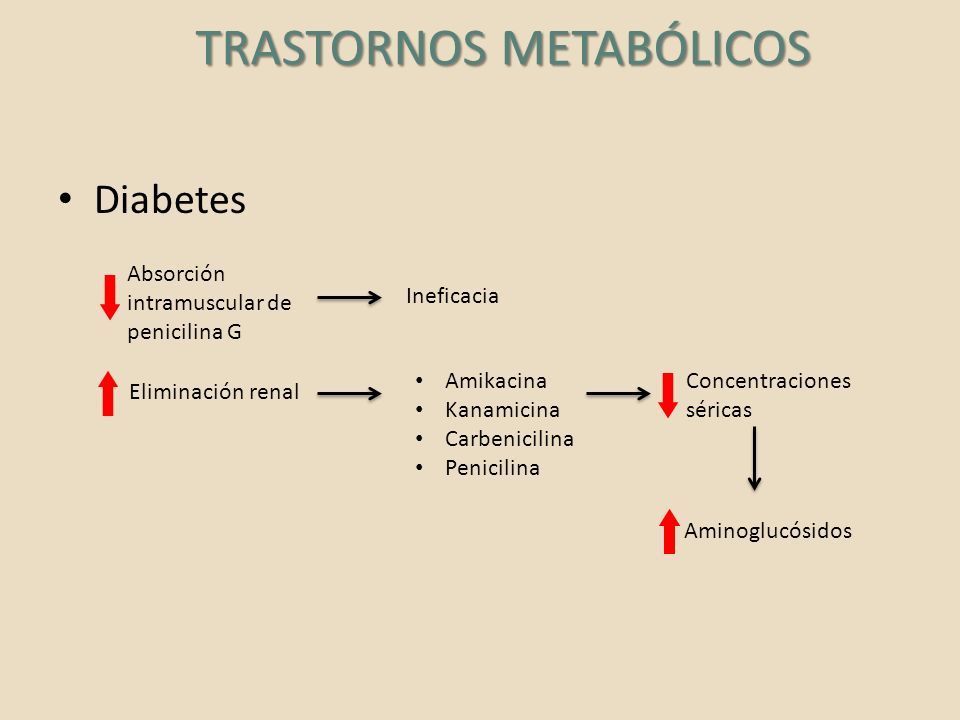 TRASTORNOS METABÓLICOS

• Diabetes

Absorción intramuscular de penicilina G

Ineficacia

Eliminación renal

• Amikacina
• Kanamicina
• Carbenicilina
• Penicilina

Concentraciones séricas

Aminoglucósidos